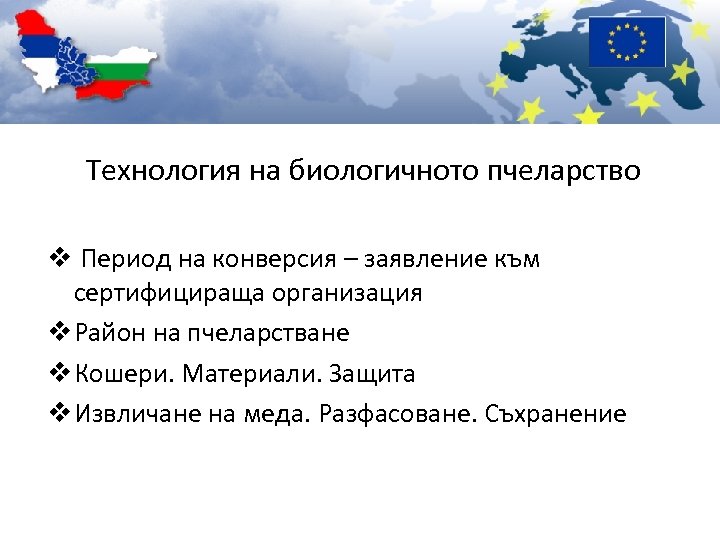 Технология на биологичното пчеларство

❖ Период на конверсия – заявление към сертифицираща организация

❖ Район на пчеларстване

❖ Кошери. Материали. Защита

❖ Извличане на меда. Разфасоване. Съхранение